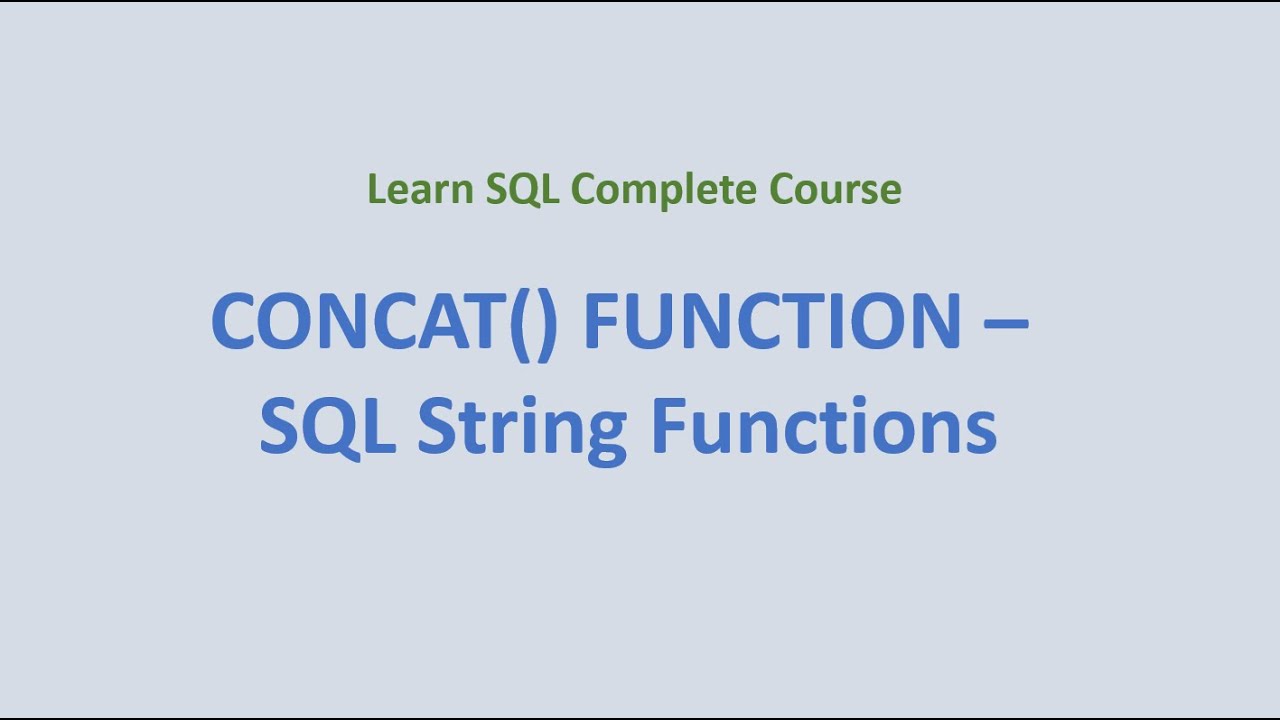 Learn SQL Complete Course

CONCAT() FUNCTION – SQL String Functions